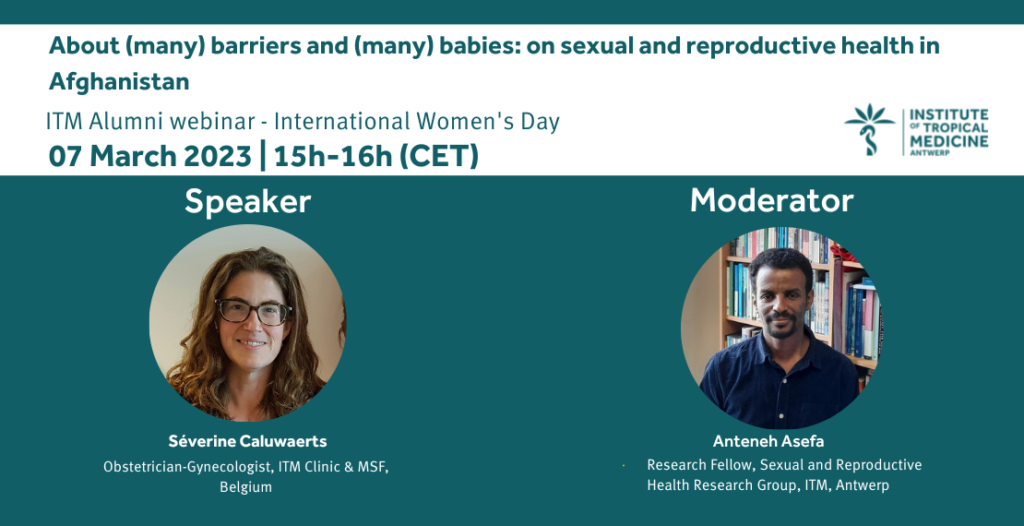 About (many) barriers and (many) babies: on sexual and reproductive health in Afghanistan

ITM Alumni webinar - International Women's Day

07 March 2023 | 15h-16h (CET)

INSTITUTE OF TROPICAL MEDICINE ANTWERP

Speaker

Séverine Caluwaerts

Obstetrician-Gynecologist, ITM Clinic & MSF, Belgium

Moderator

Anteneh Asefa

Research Fellow, Sexual and Reproductive Health Research Group, ITM, Antwerp